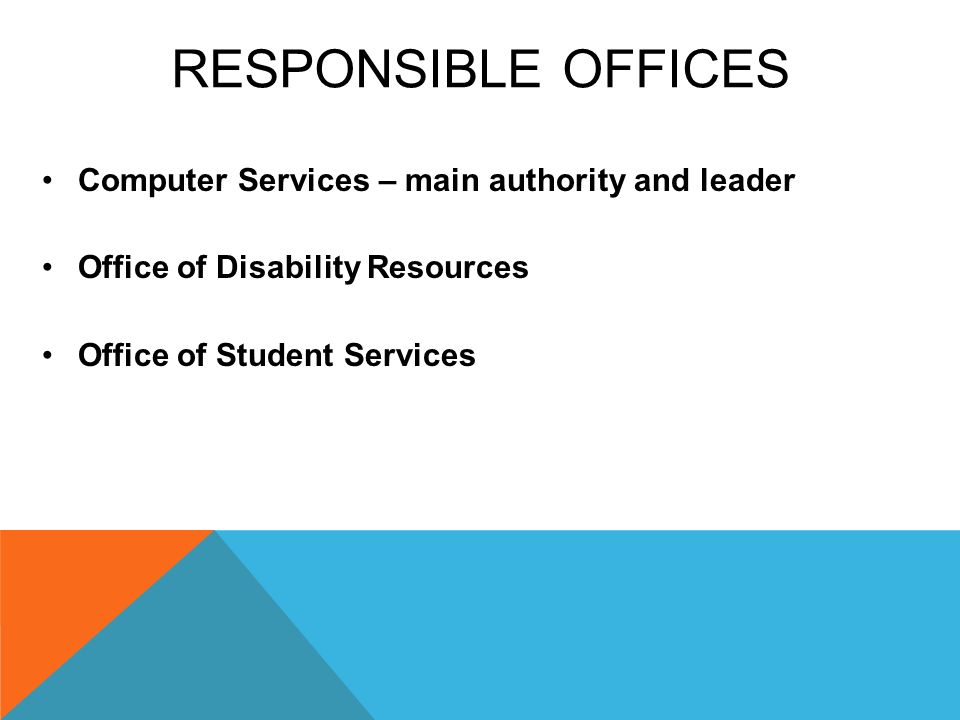 RESPONSIBLE OFFICES

• Computer Services – main authority and leader

• Office of Disability Resources

• Office of Student Services